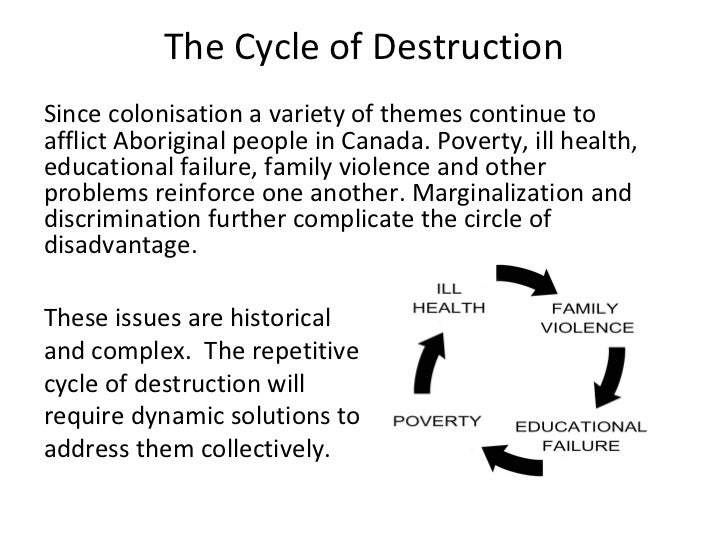 The Cycle of Destruction

Since colonisation a variety of themes continue to afflict Aboriginal people in Canada. Poverty, ill health, educational failure, family violence and other problems reinforce one another. Marginalization and discrimination further complicate the circle of disadvantage.

These issues are historical and complex.  The repetitive cycle of destruction will require dynamic solutions to address them collectively.

ILL HEALTH

FAMILY VIOLENCE

EDUCATIONAL FAILURE

POVERTY